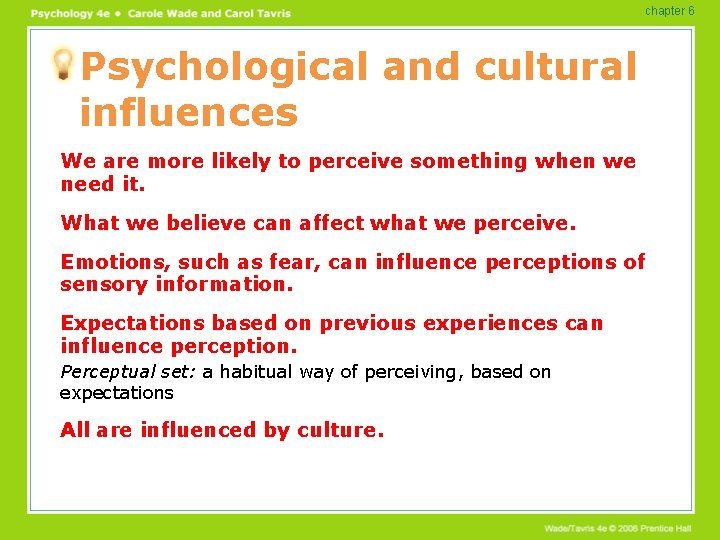 Psychology 4e • Carole Wade and Carol Tavris

chapter 6

Psychological and cultural influences

We are more likely to perceive something when we need it.

What we believe can affect what we perceive.

Emotions, such as fear, can influence perceptions of sensory information.

Expectations based on previous experiences can influence perception.

Perceptual set: a habitual way of perceiving, based on expectations

All are influenced by culture.

Wade/Tavris 4e © 2006 Prentice Hall